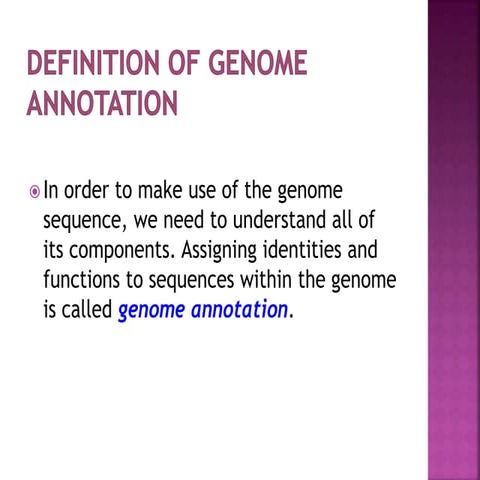 DEFINITION OF GENOME ANNOTATION

In order to make use of the genome sequence, we need to understand all of its components. Assigning identities and functions to sequences within the genome is called genome annotation.